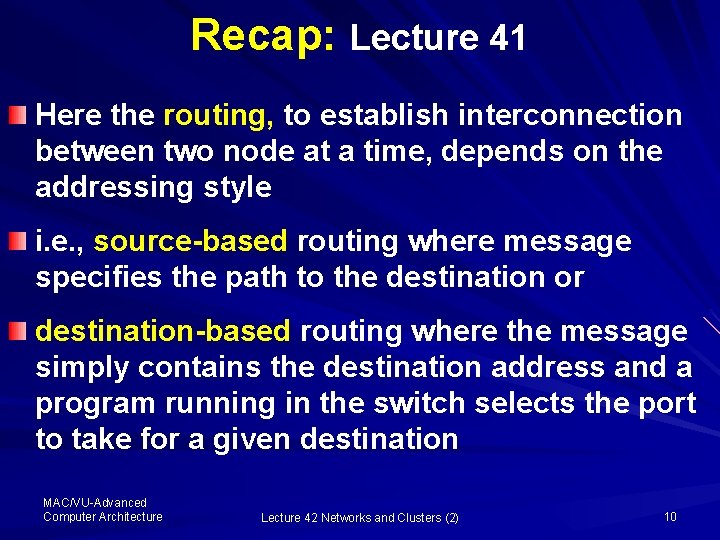 Recap: Lecture 41

Here the routing, to establish interconnection between two node at a time, depends on the addressing style

i.e., source-based routing where message specifies the path to the destination or

destination-based routing where the message simply contains the destination address and a program running in the switch selects the port to take for a given destination

MAC/VU-Advanced Computer Architecture

Lecture 42 Networks and Clusters (2)

10